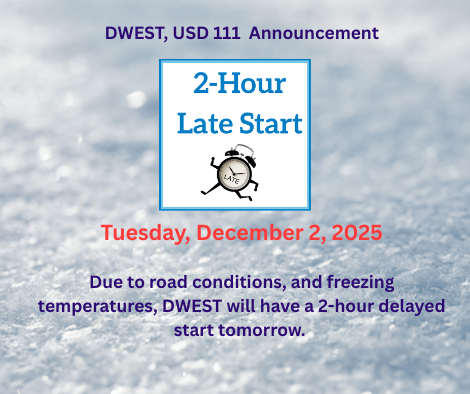 DWEST, USD 111 Announcement

2-Hour
Late Start

LATE

Tuesday, December 2, 2025

Due to road conditions, and freezing temperatures, DWEST will have a 2-hour delayed start tomorrow.